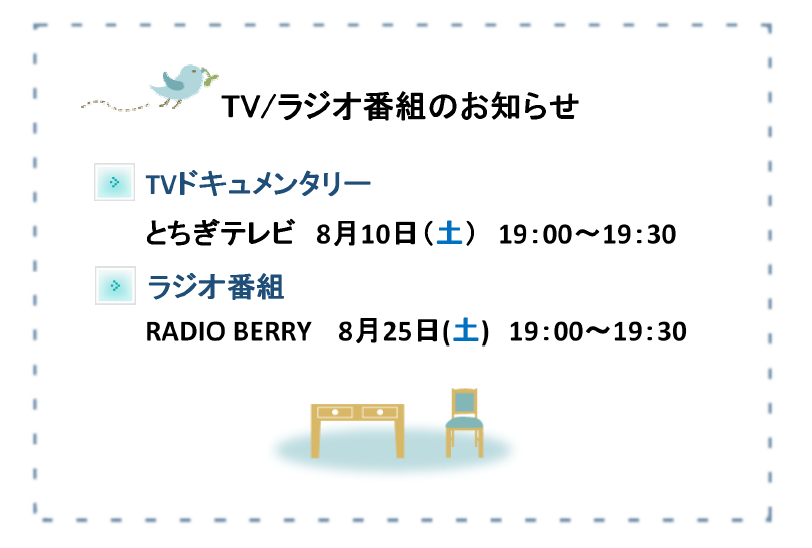 TV/ラジオ番組のお知らせ

TVドキュメンタリー

とちぎテレビ　8月10日（土）　19：00～19：30

ラジオ番組

RADIO BERRY　8月25日(土)　19：00～19：30